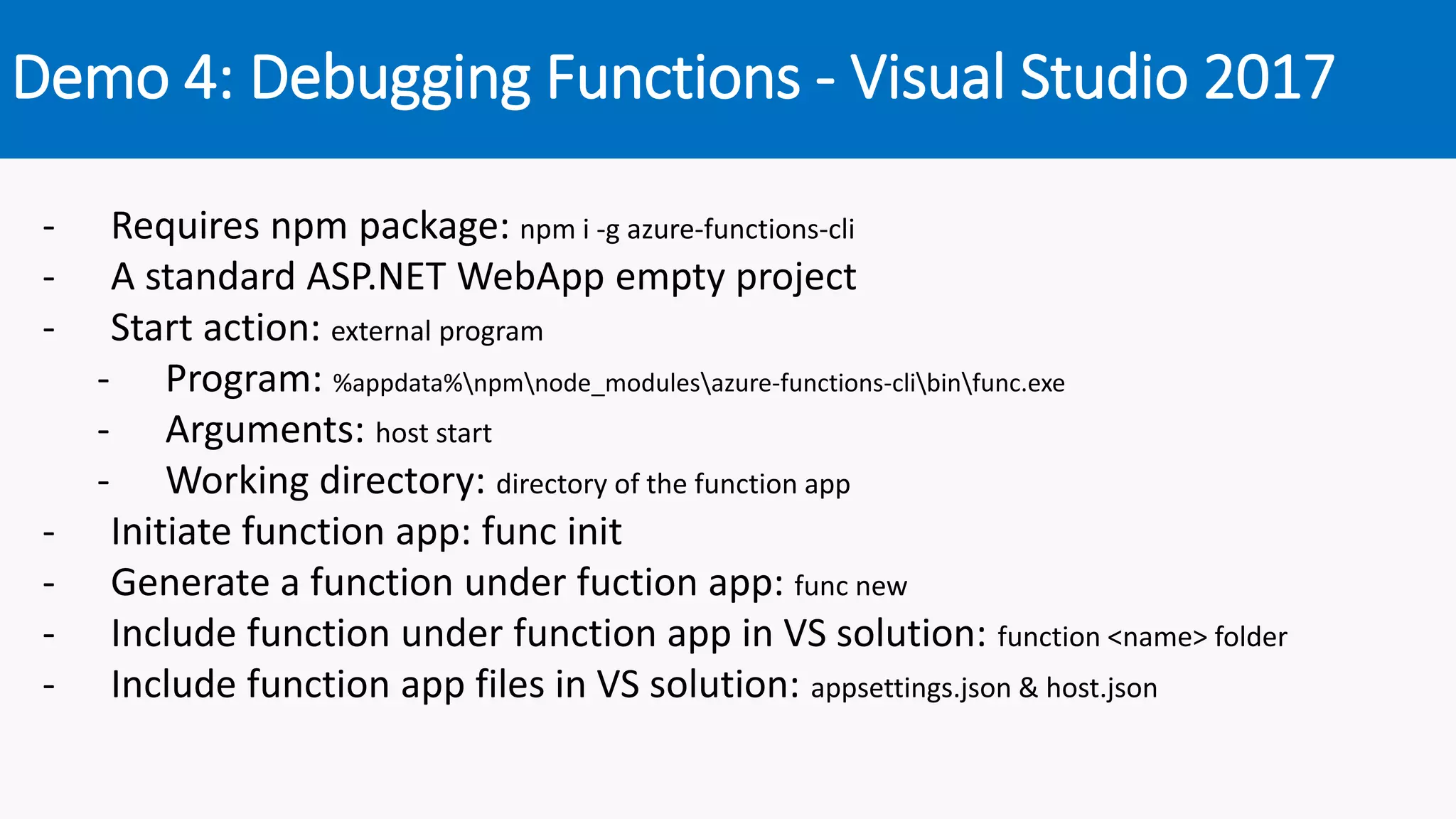 Demo 4: Debugging Functions - Visual Studio 2017

- Requires npm package: npm i -g azure-functions-cli
- A standard ASP.NET WebApp empty project
- Start action: external program
  - Program: %appdata%\npm\node_modules\azure-functions-cli\bin\func.exe
  - Arguments: host start
  - Working directory: directory of the function app
- Initiate function app: func init
- Generate a function under fuction app: func new
- Include function under function app in VS solution: function <name> folder
- Include function app files in VS solution: appsettings.json & host.json